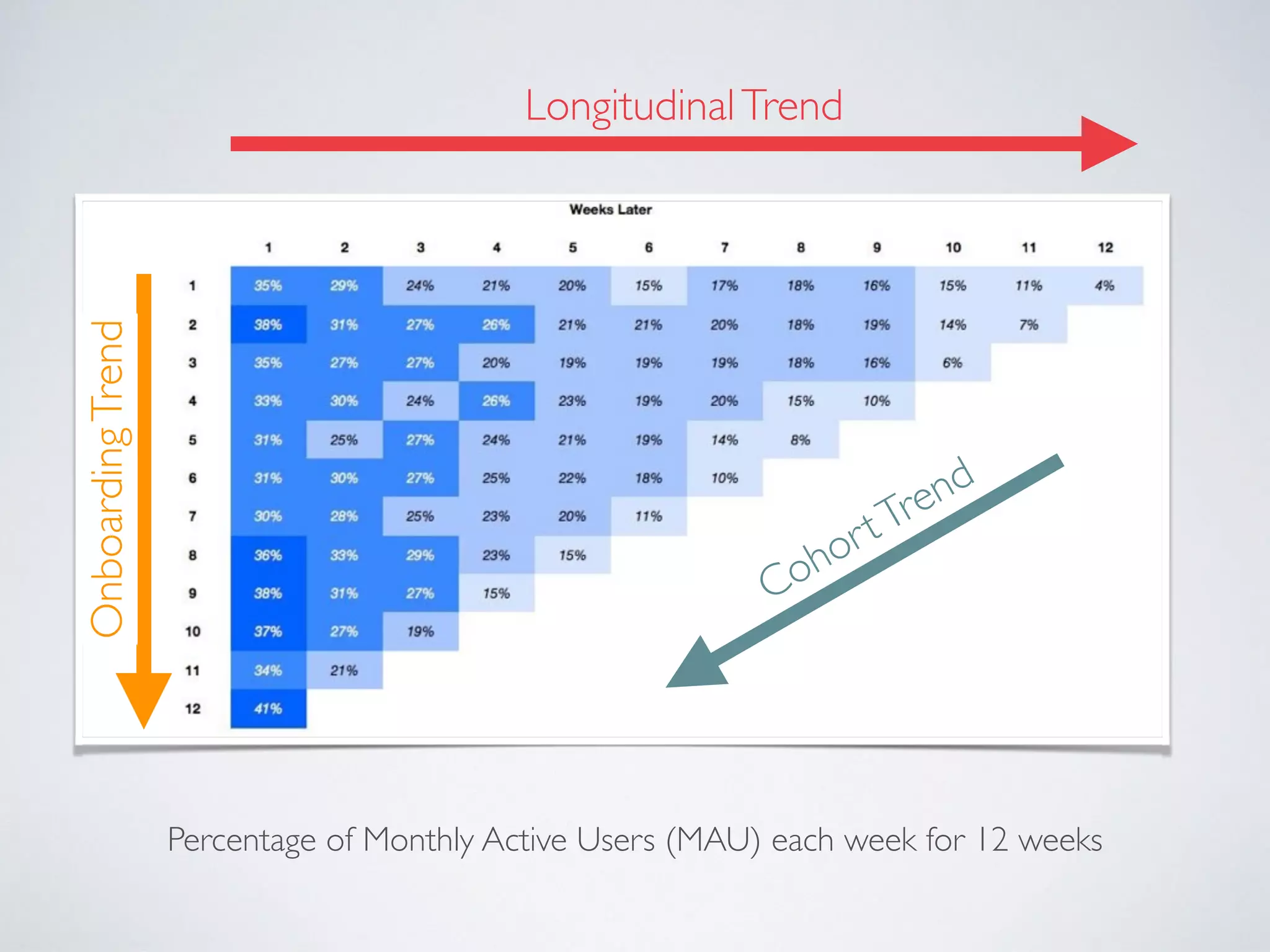 Longitudinal Trend

Onboarding Trend

Weeks Later

| | 1 | 2 | 3 | 4 | 5 | 6 | 7 | 8 | 9 | 10 | 11 | 12 |
|---|---|---|---|---|---|---|---|---|---|---|---|---|
| 1 | 35% | 29% | 24% | 21% | 20% | 15% | 17% | 18% | 16% | 15% | 11% | 4% |
| 2 | 38% | 31% | 27% | 26% | 21% | 21% | 20% | 18% | 19% | 14% | 7% | |
| 3 | 35% | 27% | 27% | 20% | 19% | 19% | 19% | 18% | 16% | 6% | | |
| 4 | 33% | 30% | 24% | 26% | 23% | 19% | 20% | 15% | 10% | | | |
| 5 | 31% | 25% | 27% | 24% | 21% | 19% | 14% | 8% | | | | |
| 6 | 31% | 30% | 27% | 25% | 22% | 18% | 10% | | | | | |
| 7 | 30% | 28% | 25% | 23% | 20% | 11% | | | | | | |
| 8 | 36% | 33% | 29% | 23% | 15% | | | | | | | |
| 9 | 38% | 31% | 27% | 15% | | | | | | | | |
| 10 | 37% | 27% | 19% | | | | | | | | | |
| 11 | 34% | 21% | | | | | | | | | | |
| 12 | 41% | | | | | | | | | | | |

Cohort Trend

Percentage of Monthly Active Users (MAU) each week for 12 weeks